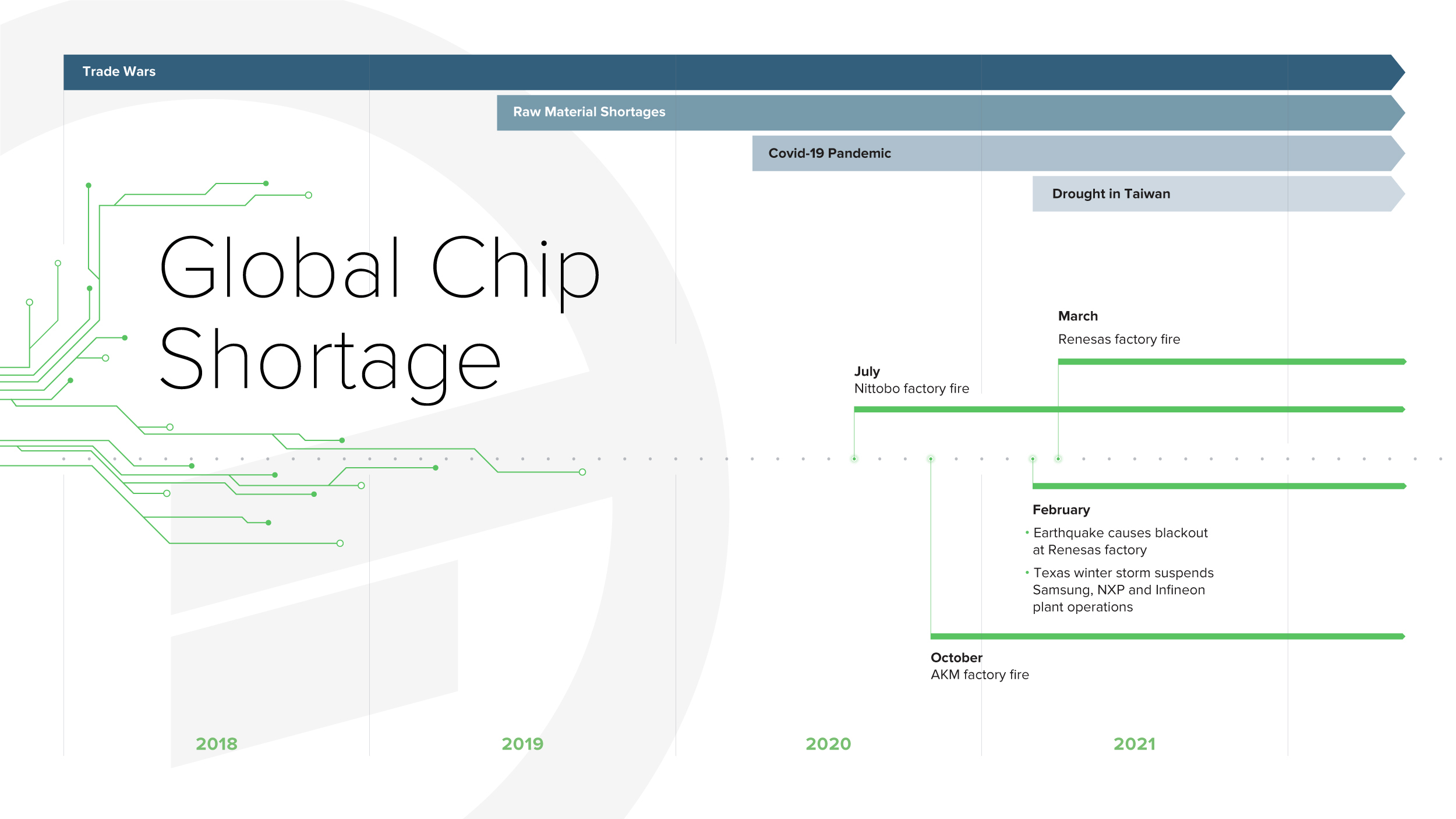 Trade Wars

Raw Material Shortages

Covid-19 Pandemic

Drought in Taiwan

Global Chip Shortage

March
Renesas factory fire

July
Nittobo factory fire

February
• Earthquake causes blackout at Renesas factory
• Texas winter storm suspends Samsung, NXP and Infineon plant operations

October
AKM factory fire

2018

2019

2020

2021